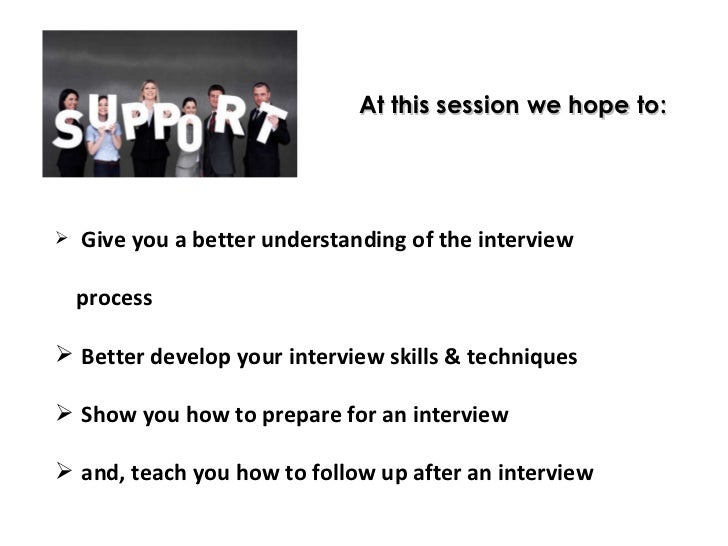 SUPPORT

At this session we hope to:

➢ Give you a better understanding of the interview process

➢ Better develop your interview skills & techniques

➢ Show you how to prepare for an interview

➢ and, teach you how to follow up after an interview